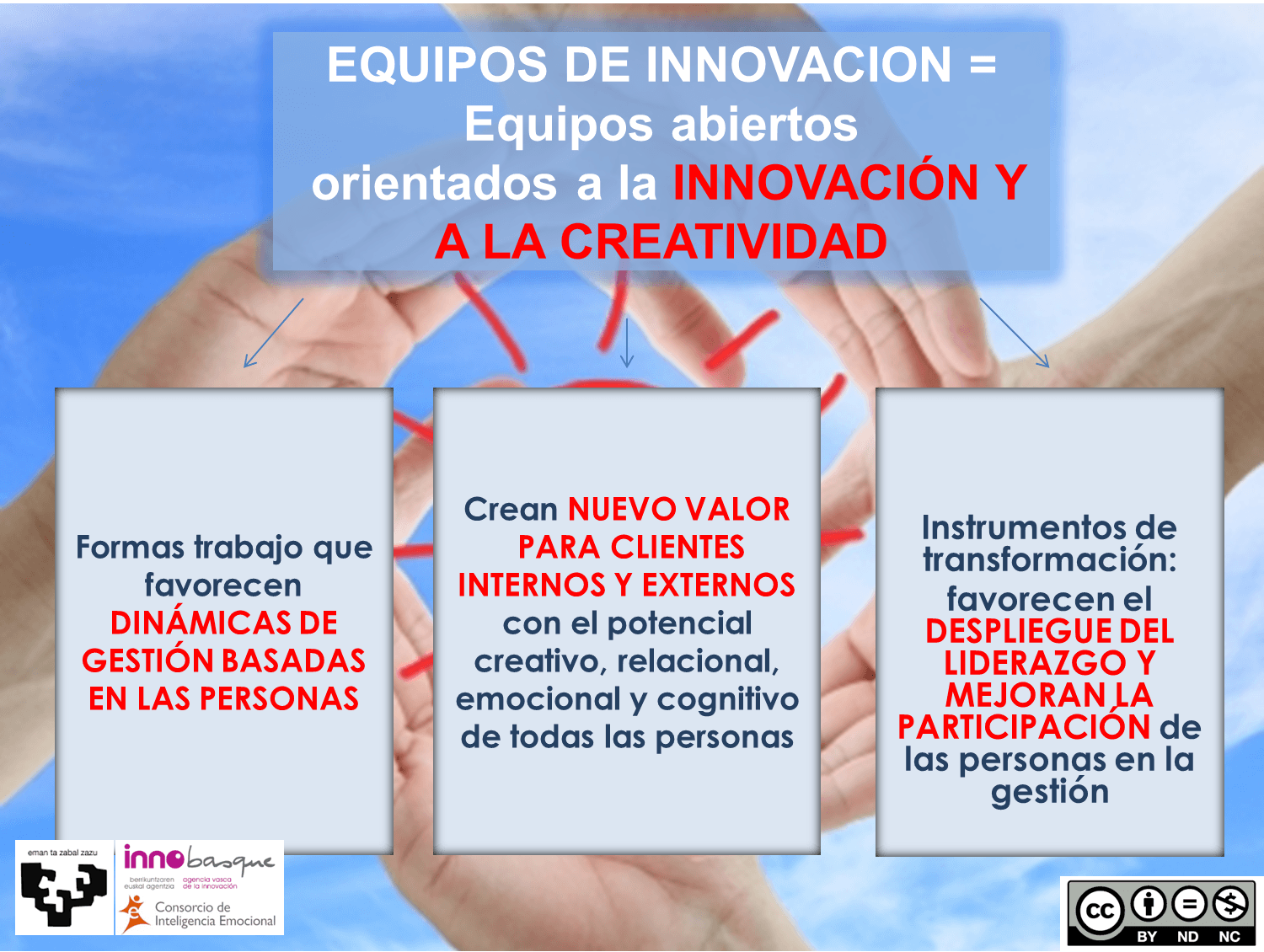 EQUIPOS DE INNOVACION = Equipos abiertos orientados a la INNOVACIÓN Y A LA CREATIVIDAD

Formas trabajo que favorecen DINÁMICAS DE GESTIÓN BASADAS EN LAS PERSONAS

Crean NUEVO VALOR PARA CLIENTES INTERNOS Y EXTERNOS con el potencial creativo, relacional, emocional y cognitivo de todas las personas

Instrumentos de transformación:
favorecen el DESPLIEGUE DEL LIDERAZGO Y MEJORAN LA PARTICIPACIÓN de las personas en la gestión

eman ta zabal zazu

innobasque
berrikuntzaren euskal agentzia
agencia vasca de la innovación

Consorcio de Inteligencia Emocional

cc BY ND NC